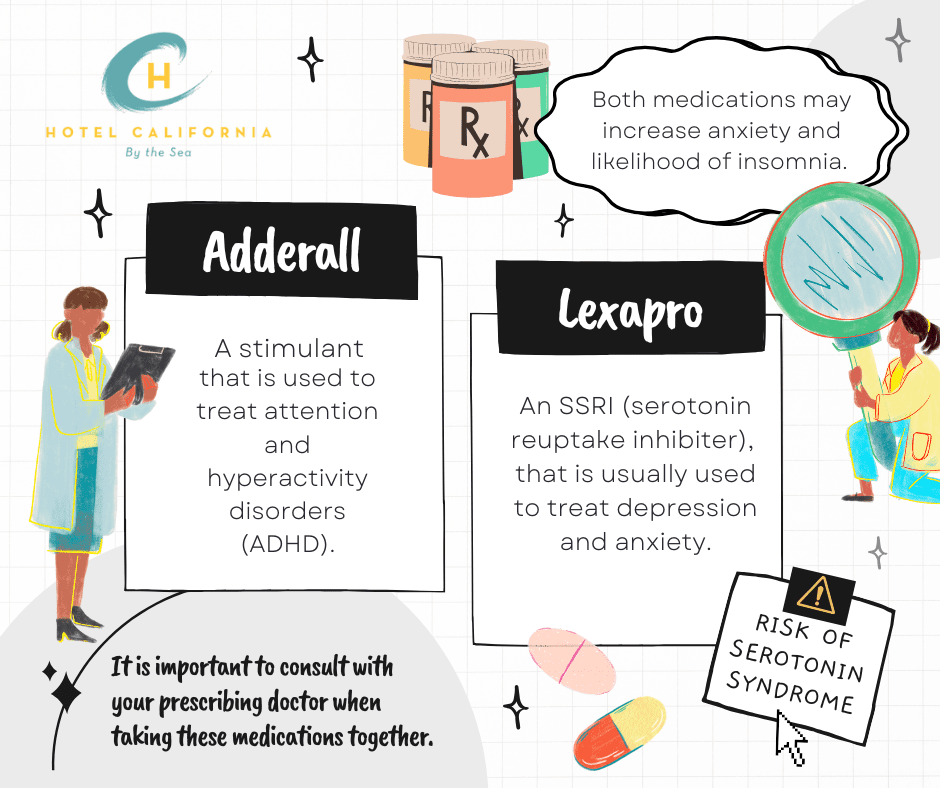 H

HOTEL CALIFORNIA
By the Sea

Rx

Both medications may increase anxiety and likelihood of insomnia.

Adderall

A stimulant that is used to treat attention and hyperactivity disorders (ADHD).

Lexapro

An SSRI (serotonin reuptake inhibiter), that is usually used to treat depression and anxiety.

RISK OF SEROTONIN SYNDROME

It is important to consult with your prescribing doctor when taking these medications together.